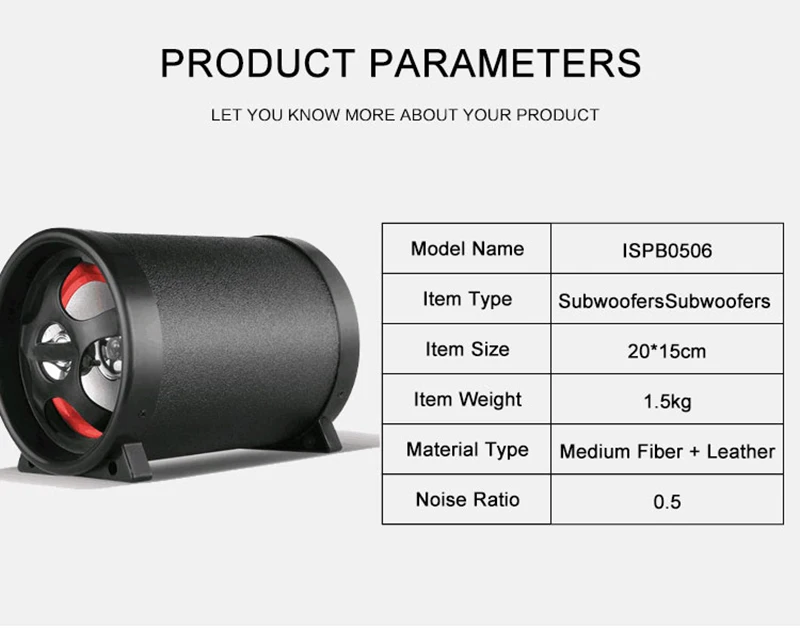 PRODUCT PARAMETERS

LET YOU KNOW MORE ABOUT YOUR PRODUCT

| Model Name | ISPB0506 |
|---|---|
| Item Type | SubwoofersSubwoofers |
| Item Size | 20*15cm |
| Item Weight | 1.5kg |
| Material Type | Medium Fiber + Leather |
| Noise Ratio | 0.5 |